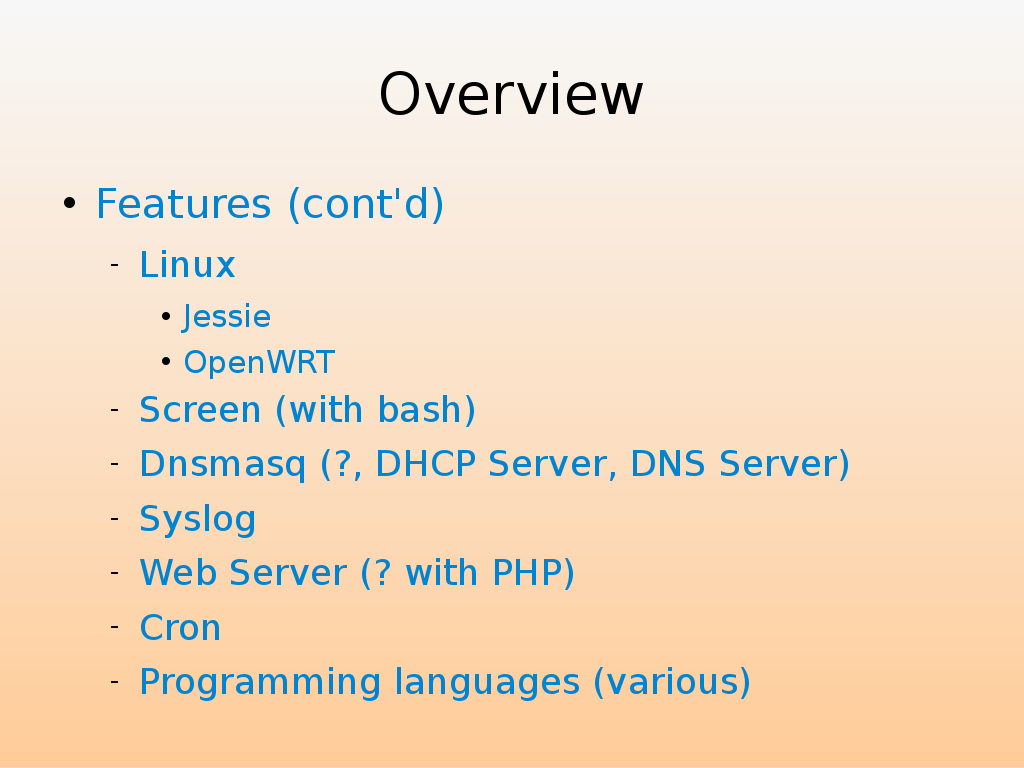 Overview

• Features (cont'd)
  - Linux
    • Jessie
    • OpenWRT
  - Screen (with bash)
  - Dnsmasq (?, DHCP Server, DNS Server)
  - Syslog
  - Web Server (? with PHP)
  - Cron
  - Programming languages (various)